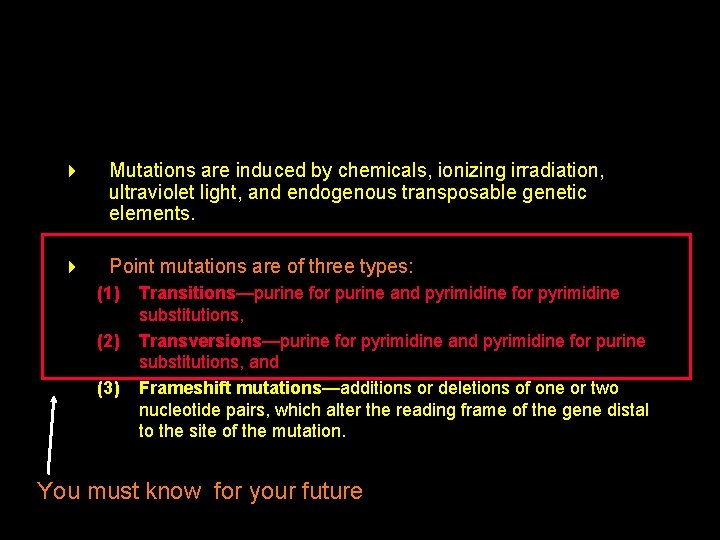 Mutations are induced by chemicals, ionizing irradiation, ultraviolet light, and endogenous transposable genetic elements.

Point mutations are of three types:

(1) Transitions—purine for purine and pyrimidine for pyrimidine substitutions,

(2) Transversions—purine for pyrimidine and pyrimidine for purine substitutions, and

(3) Frameshift mutations—additions or deletions of one or two nucleotide pairs, which alter the reading frame of the gene distal to the site of the mutation.

You must know for your future